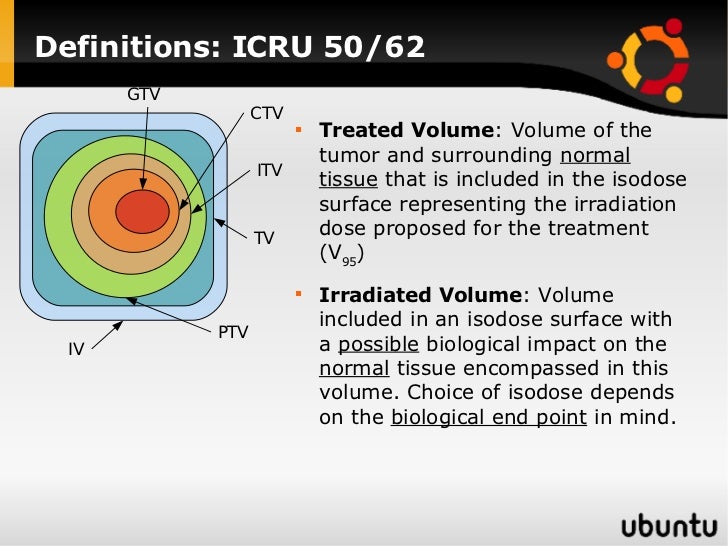 Definitions: ICRU 50/62

GTV
CTV
ITV
TV
PTV
IV

▪ Treated Volume: Volume of the tumor and surrounding normal tissue that is included in the isodose surface representing the irradiation dose proposed for the treatment ($V_{95}$)

▪ Irradiated Volume: Volume included in an isodose surface with a possible biological impact on the normal tissue encompassed in this volume. Choice of isodose depends on the biological end point in mind.

ubuntu